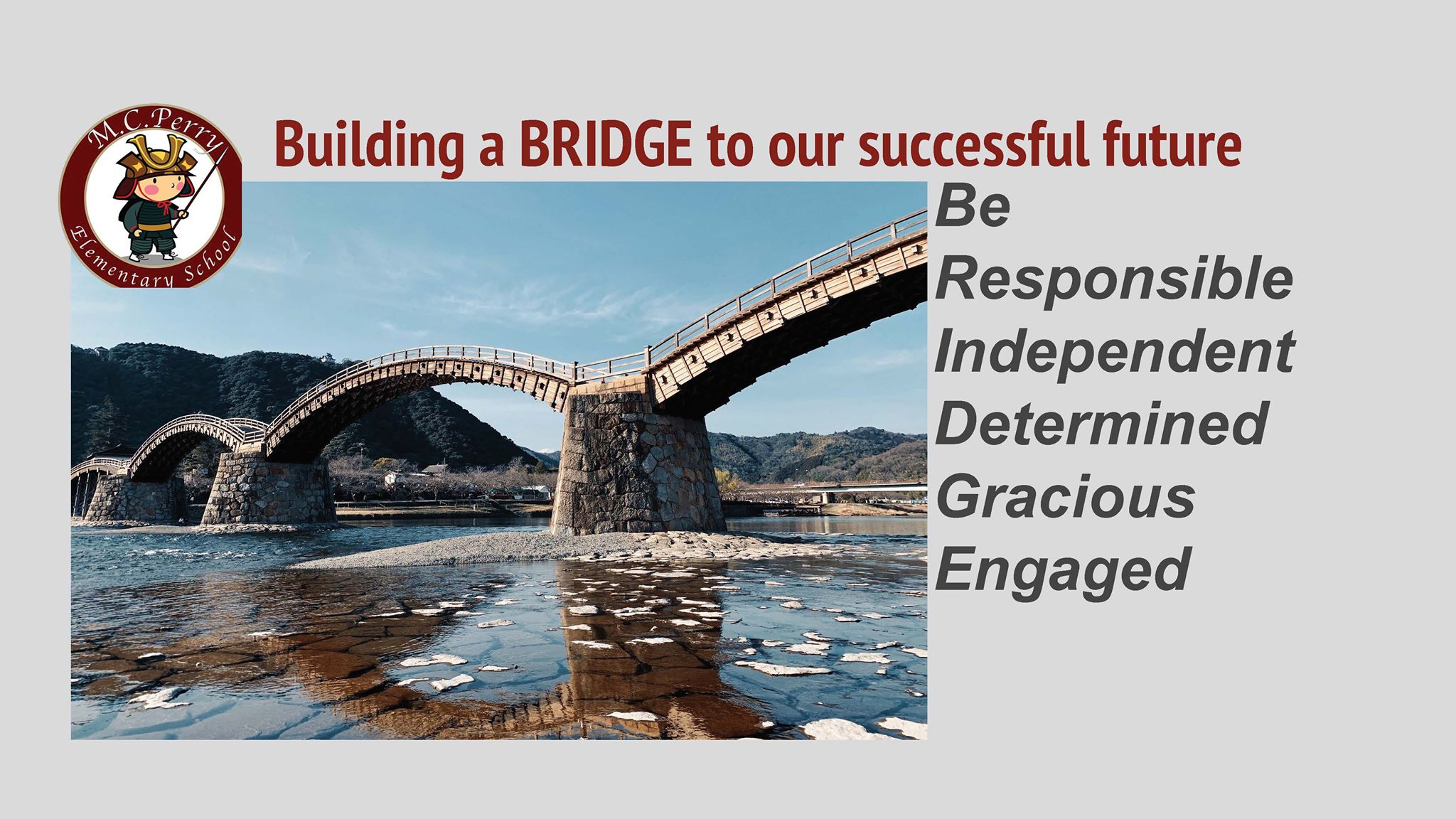 M.C.Perry
Elementary School

Building a BRIDGE to our successful future

Be
Responsible
Independent
Determined
Gracious
Engaged